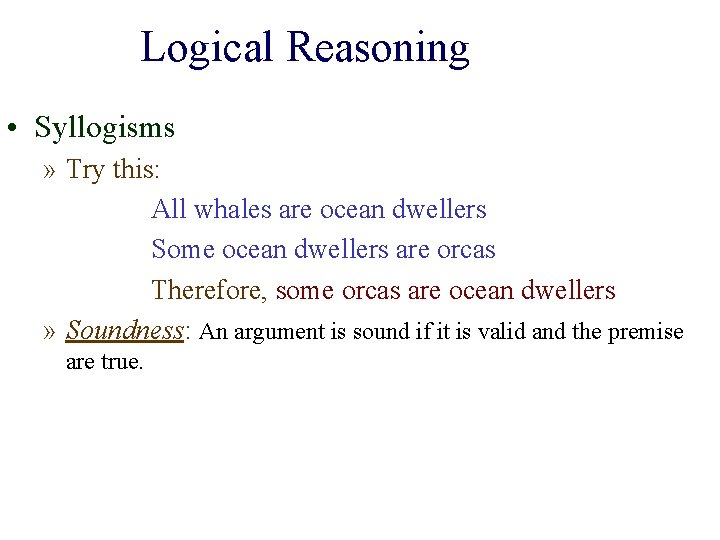 Logical Reasoning

• Syllogisms

» Try this:

All whales are ocean dwellers

Some ocean dwellers are orcas

Therefore, some orcas are ocean dwellers

» Soundness: An argument is sound if it is valid and the premise are true.